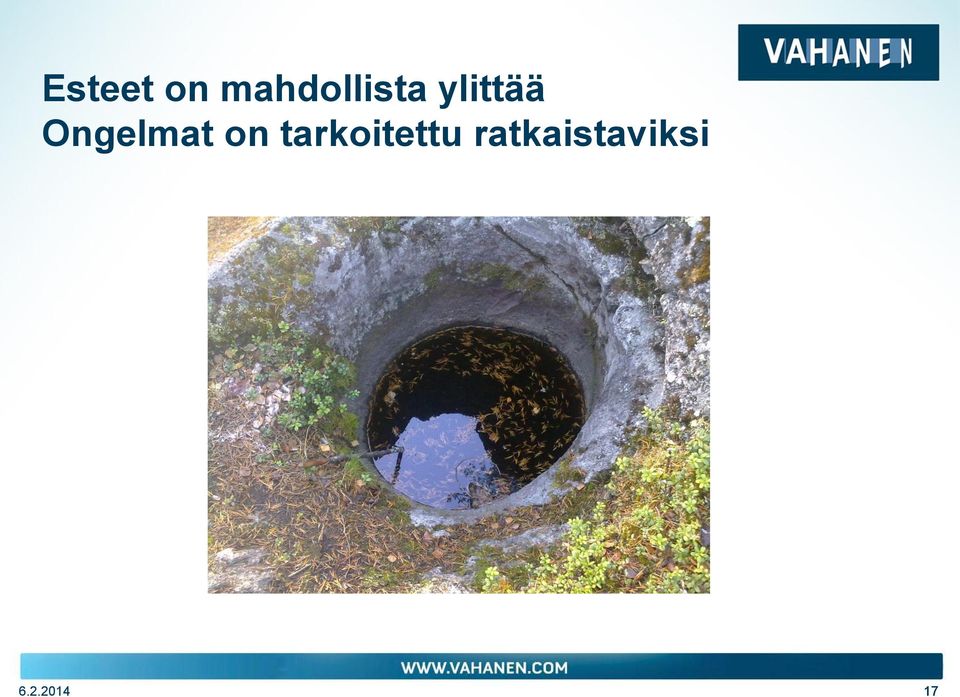 VAHANEN

Esteet on mahdollista ylittää
Ongelmat on tarkoitettu ratkaistaviksi

WWW.VAHANEN.COM

6.2.2014

17